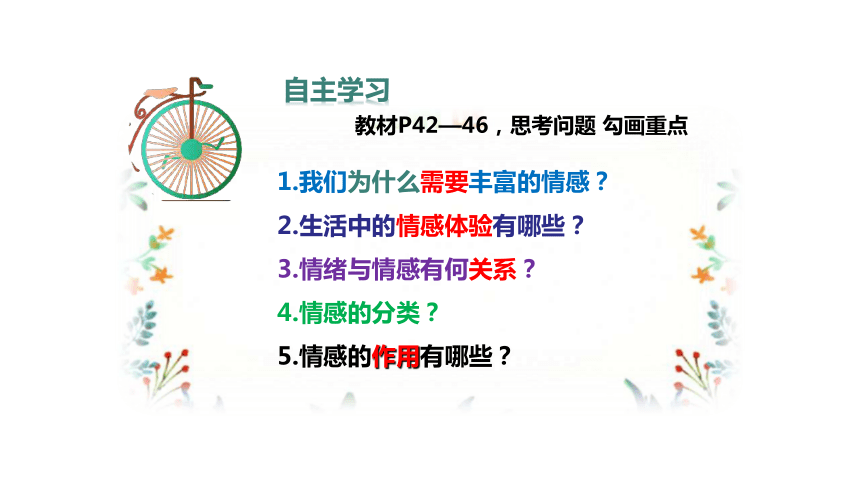 自主学习

教材P42—46，思考问题 勾画重点

1.我们为什么需要丰富的情感？

2.生活中的情感体验有哪些？

3.情绪与情感有何关系？

4.情感的分类？

5.情感的作用有哪些？